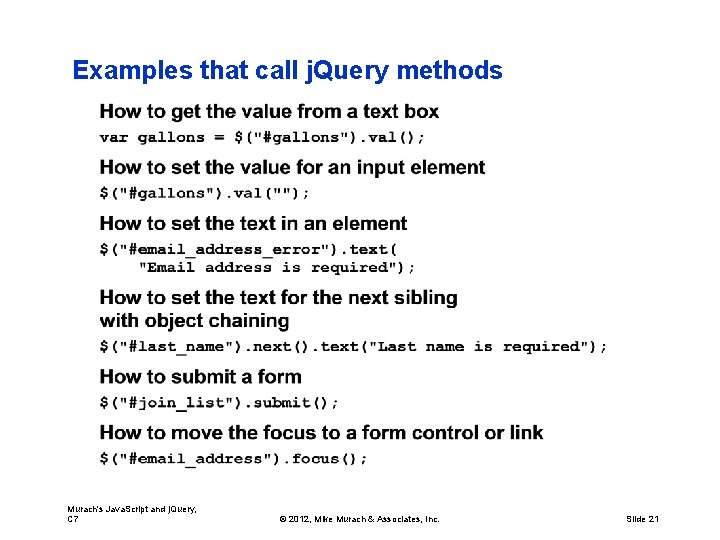 Examples that call jQuery methods

How to get the value from a text box

var gallons = $("#gallons").val();

How to set the value for an input element

$("#gallons").val("");

How to set the text in an element

$("#email_address_error").text(
    "Email address is required");

How to set the text for the next sibling with object chaining

$("#last_name").next().text("Last name is required");

How to submit a form

$("#join_list").submit();

How to move the focus to a form control or link

$("#email_address").focus();

Murach's JavaScript and jQuery, C7

© 2012, Mike Murach & Associates, Inc.

Slide 21